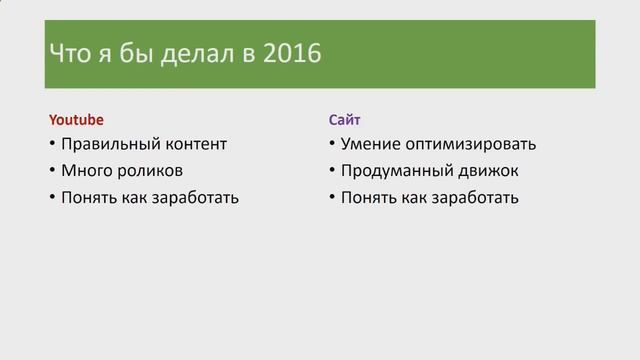 Что я бы делал в 2016

Youtube
• Правильный контент
• Много роликов
• Понять как заработать

Сайт
• Умение оптимизировать
• Продуманный движок
• Понять как заработать